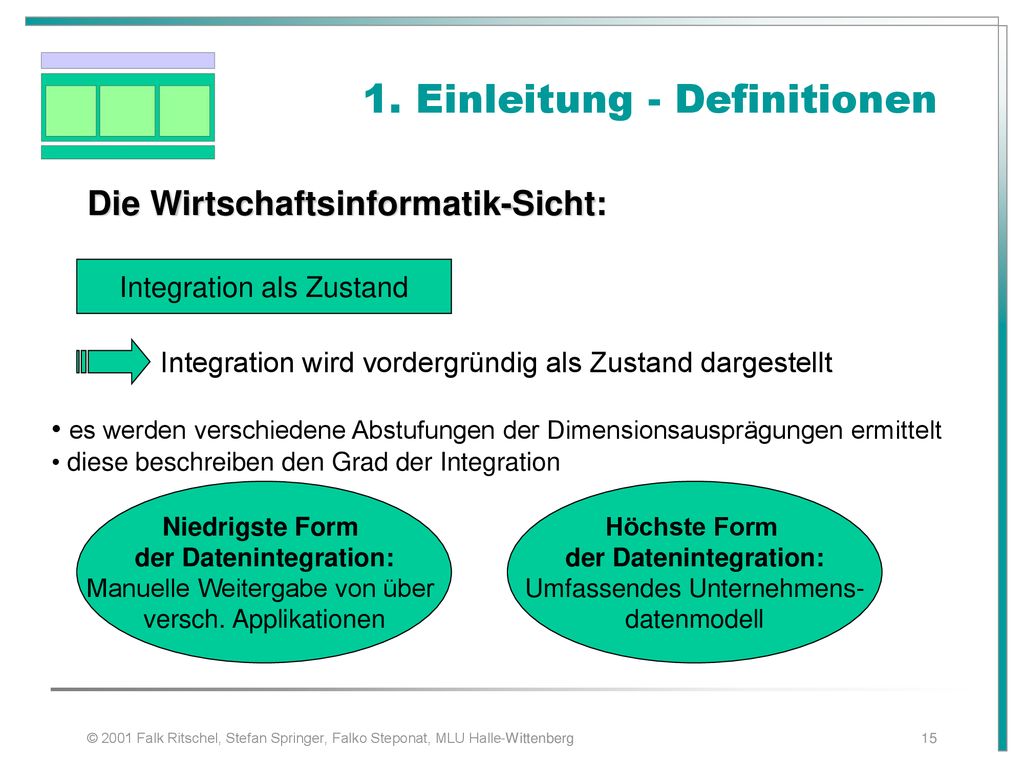 1. Einleitung - Definitionen

Die Wirtschaftsinformatik-Sicht:

Integration als Zustand

Integration wird vordergründig als Zustand dargestellt

• es werden verschiedene Abstufungen der Dimensionsausprägungen ermittelt
• diese beschreiben den Grad der Integration

Niedrigste Form der Datenintegration: Manuelle Weitergabe von über versch. Applikationen

Höchste Form der Datenintegration: Umfassendes Unternehmensdatenmodell

© 2001 Falk Ritschel, Stefan Springer, Falko Steponat, MLU Halle-Wittenberg

15